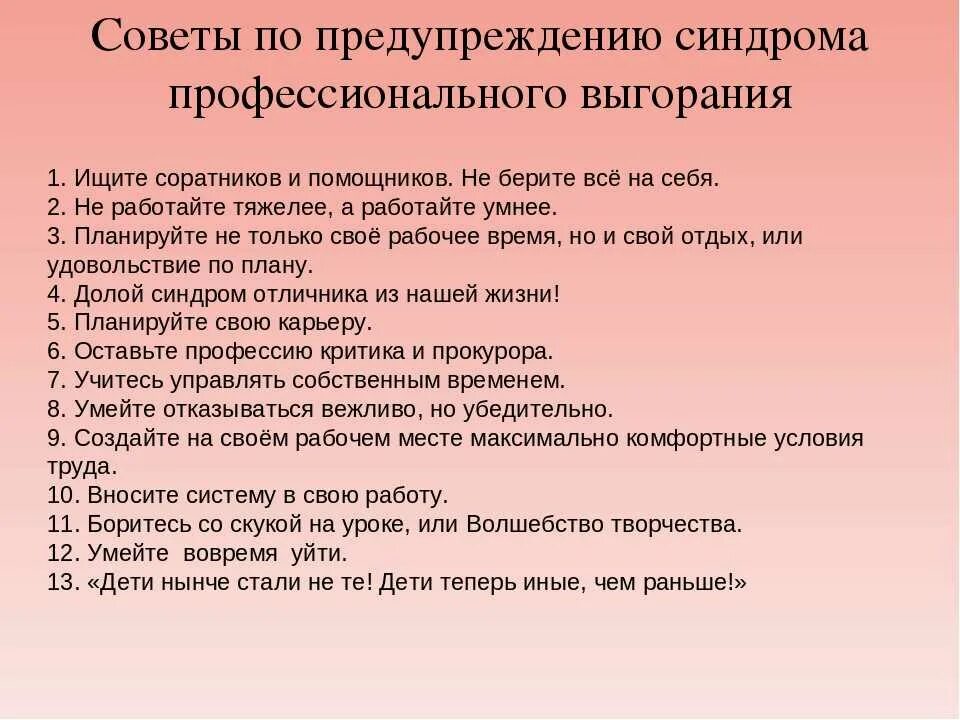 Советы по предупреждению синдрома профессионального выгорания

1. Ищите соратников и помощников. Не берите всё на себя.
2. Не работайте тяжелее, а работайте умнее.
3. Планируйте не только своё рабочее время, но и свой отдых, или удовольствие по плану.
4. Долой синдром отличника из нашей жизни!
5. Планируйте свою карьеру.
6. Оставьте профессию критика и прокурора.
7. Учитесь управлять собственным временем.
8. Умейте отказываться вежливо, но убедительно.
9. Создайте на своём рабочем месте максимально комфортные условия труда.
10. Вносите систему в свою работу.
11. Боритесь со скукой на уроке, или Волшебство творчества.
12. Умейте вовремя уйти.
13. «Дети нынче стали не те! Дети теперь иные, чем раньше!»